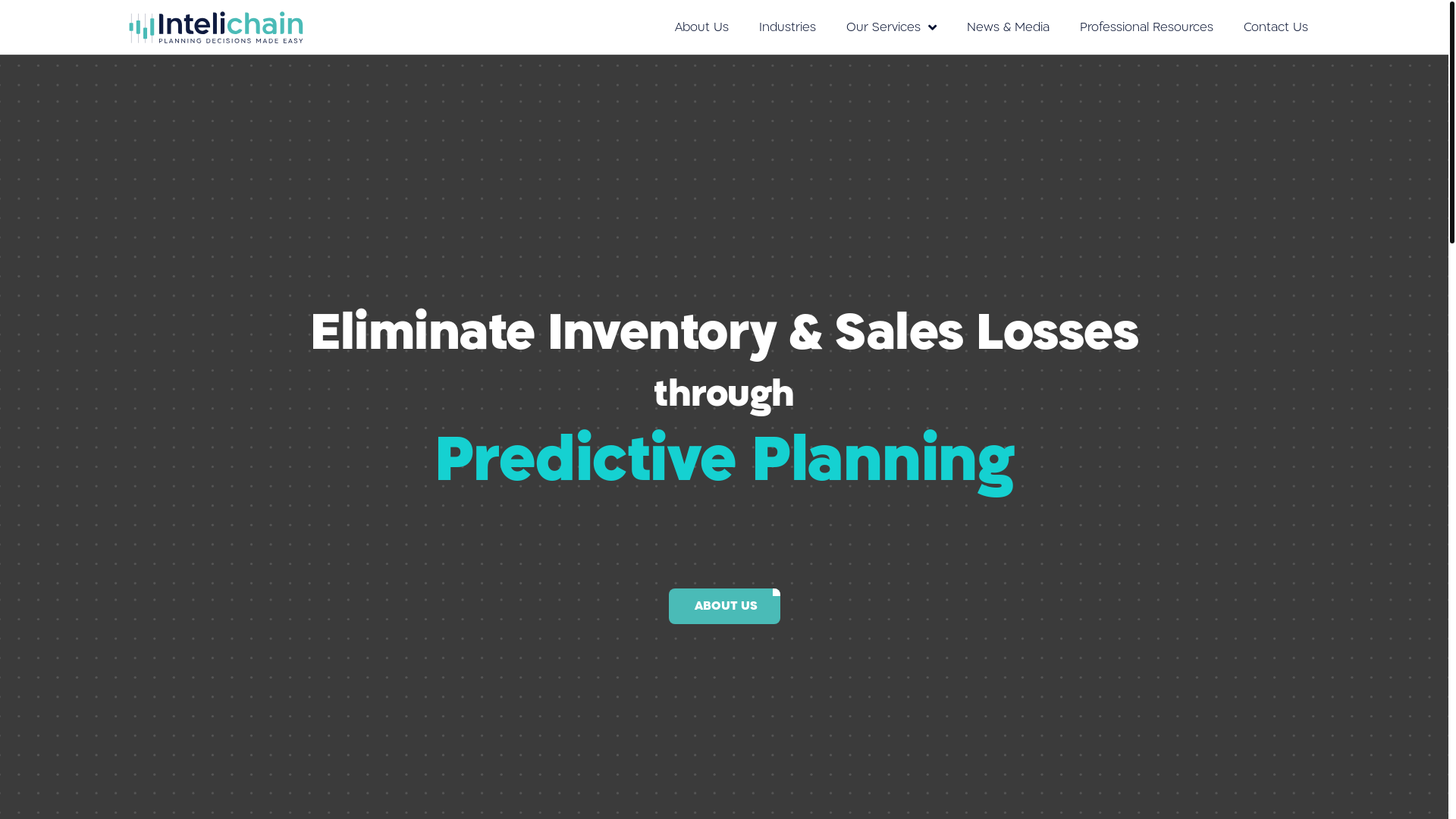 Intelichain
PLANNING DECISIONS MADE EASY

About Us Industries Our Services News & Media Professional Resources Contact Us

Eliminate Inventory & Sales Losses
through
Predictive Planning

ABOUT US